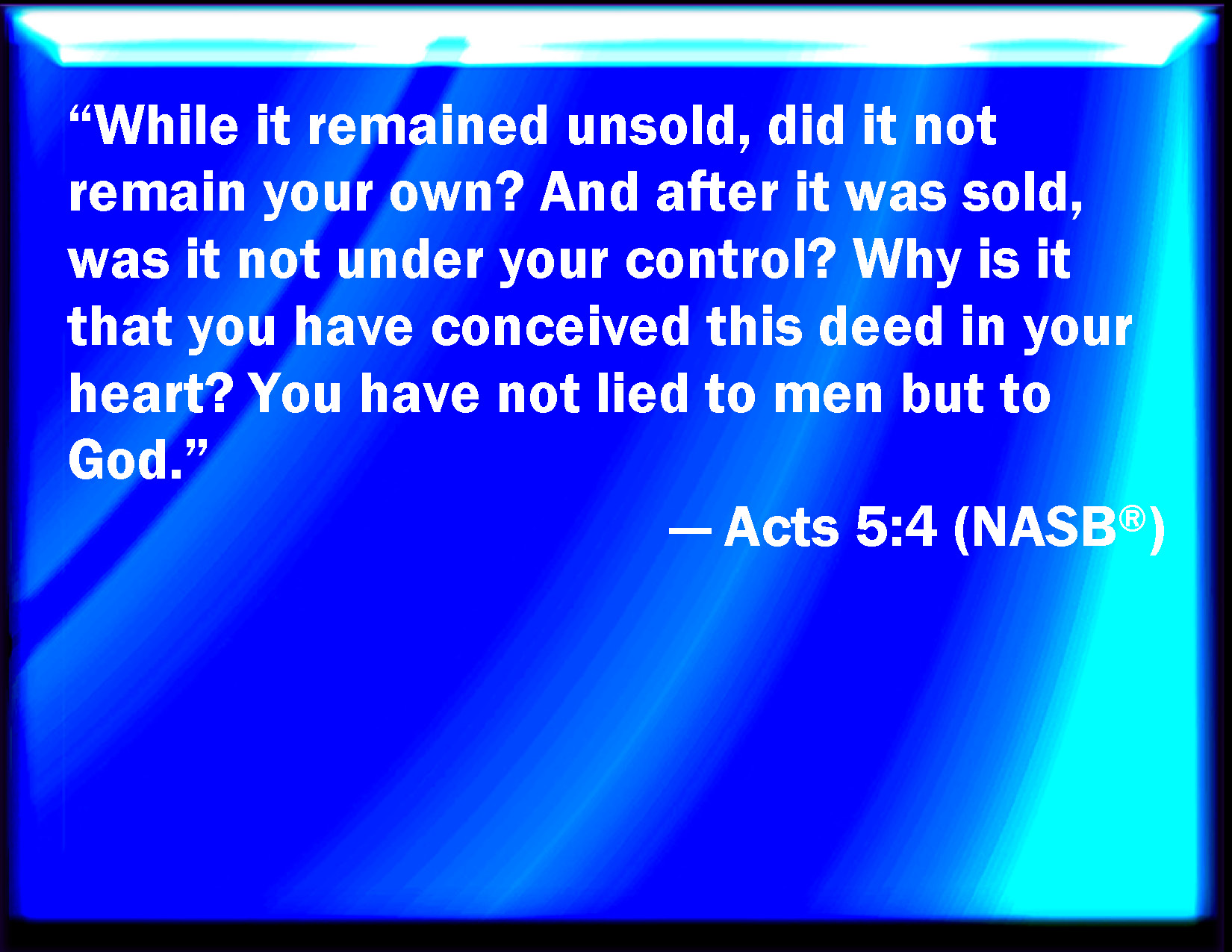 “While it remained unsold, did it not remain your own? And after it was sold, was it not under your control? Why is it that you have conceived this deed in your heart? You have not lied to men but to God.”

— Acts 5:4 (NASB®)